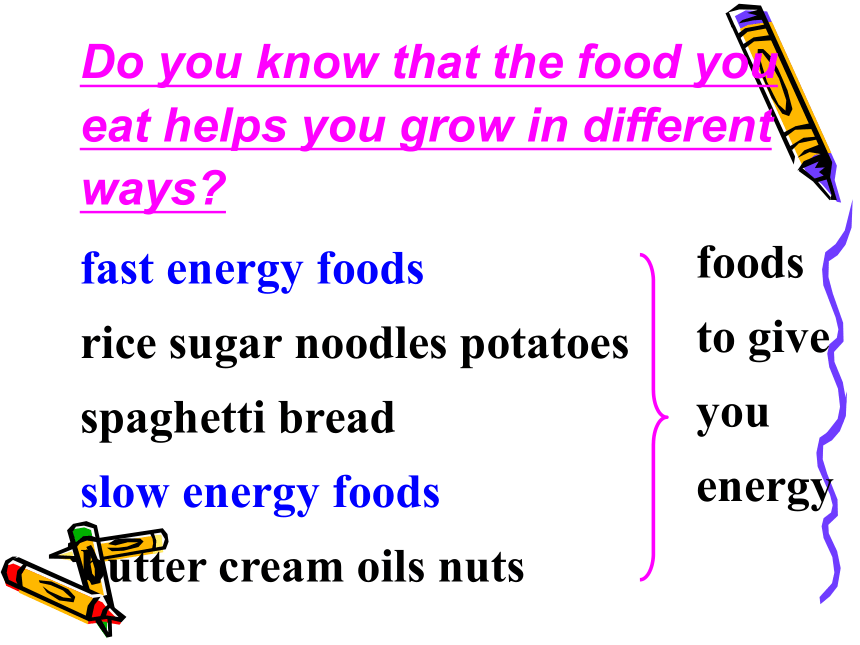 Do you know that the food you eat helps you grow in different ways?

fast energy foods

rice sugar noodles potatoes spaghetti bread

slow energy foods

butter cream oils nuts

foods to give you energy